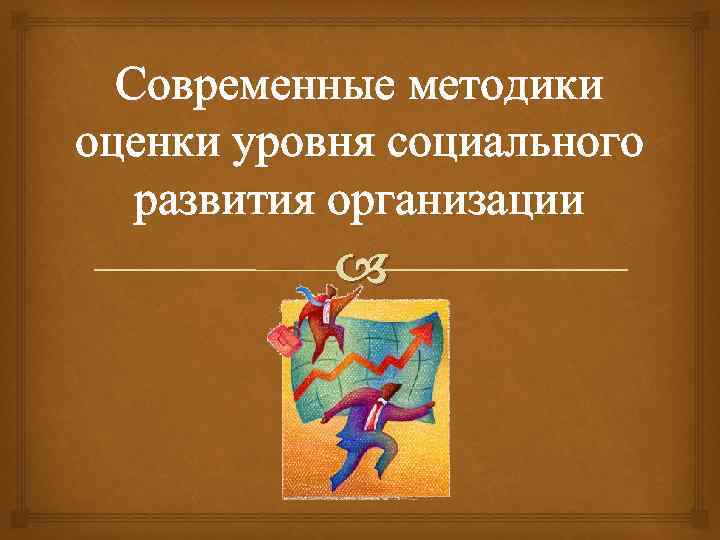 Современные методики оценки уровня социального развития организации